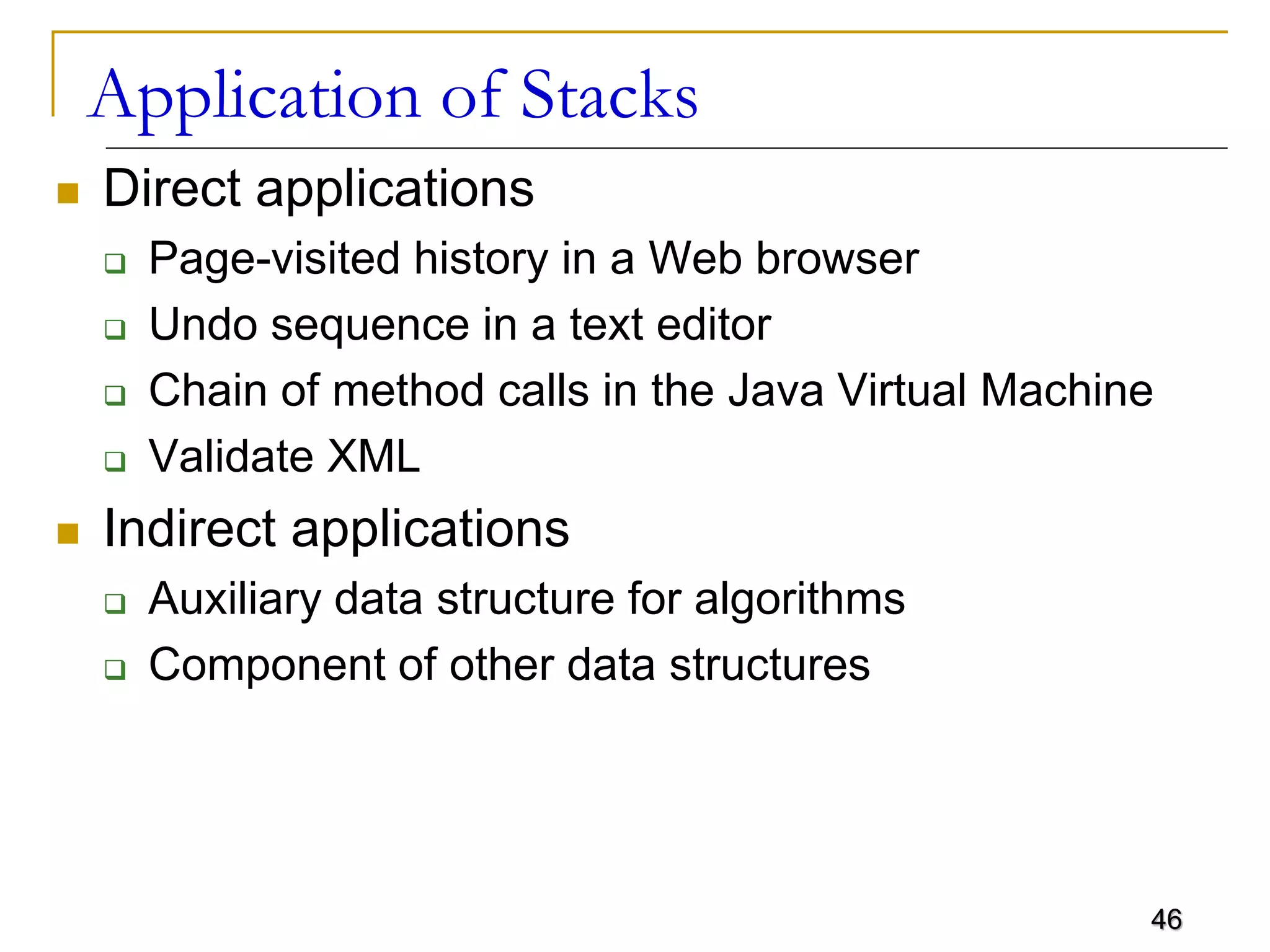 Application of Stacks

- Direct applications
  - Page-visited history in a Web browser
  - Undo sequence in a text editor
  - Chain of method calls in the Java Virtual Machine
  - Validate XML
- Indirect applications
  - Auxiliary data structure for algorithms
  - Component of other data structures

46